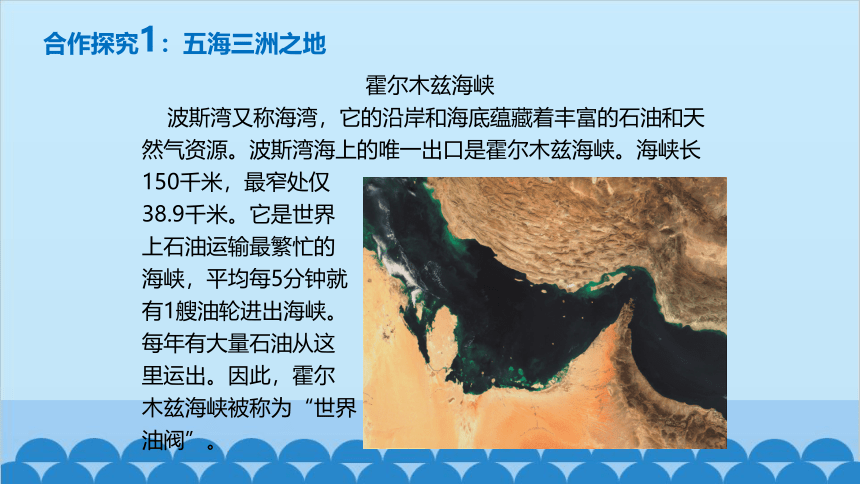 合作探究1：五海三洲之地

霍尔木兹海峡

波斯湾又称海湾，它的沿岸和海底蕴藏着丰富的石油和天然气资源。波斯湾海上的唯一出口是霍尔木兹海峡。海峡长150千米，最窄处仅38.9千米。它是世界上石油运输最繁忙的海峡，平均每5分钟就有1艘油轮进出海峡。每年有大量石油从这里运出。因此，霍尔木兹海峡被称为“世界油阀”。